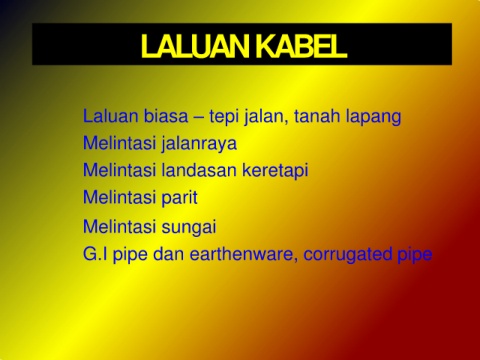 LALUAN KABEL

Laluan biasa – tepi jalan, tanah lapang
Melintasi jalanraya
Melintasi landasan keretapi
Melintasi parit
Melintasi sungai
G.I pipe dan earthenware, corrugated pipe